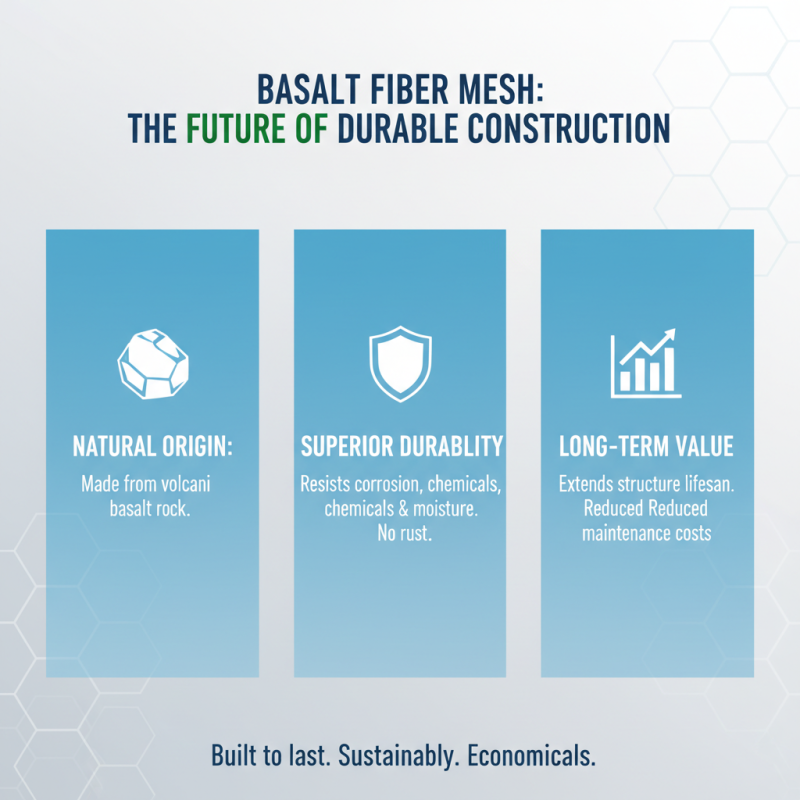 BASALT FIBER MESH:
THE FUTURE OF DURABLE CONSTRUCTION

NATURAL ORIGIN:
Made from volcani basalt rock.

SUPERIOR DURABLITY
Resists corrosion, chemicals, chemicals & moisture. No rust.

LONG-TERM VALUE
Extends structure lifesan. Reduced Reduced maintenance costs

Built to last. Sustainably. Economicals.